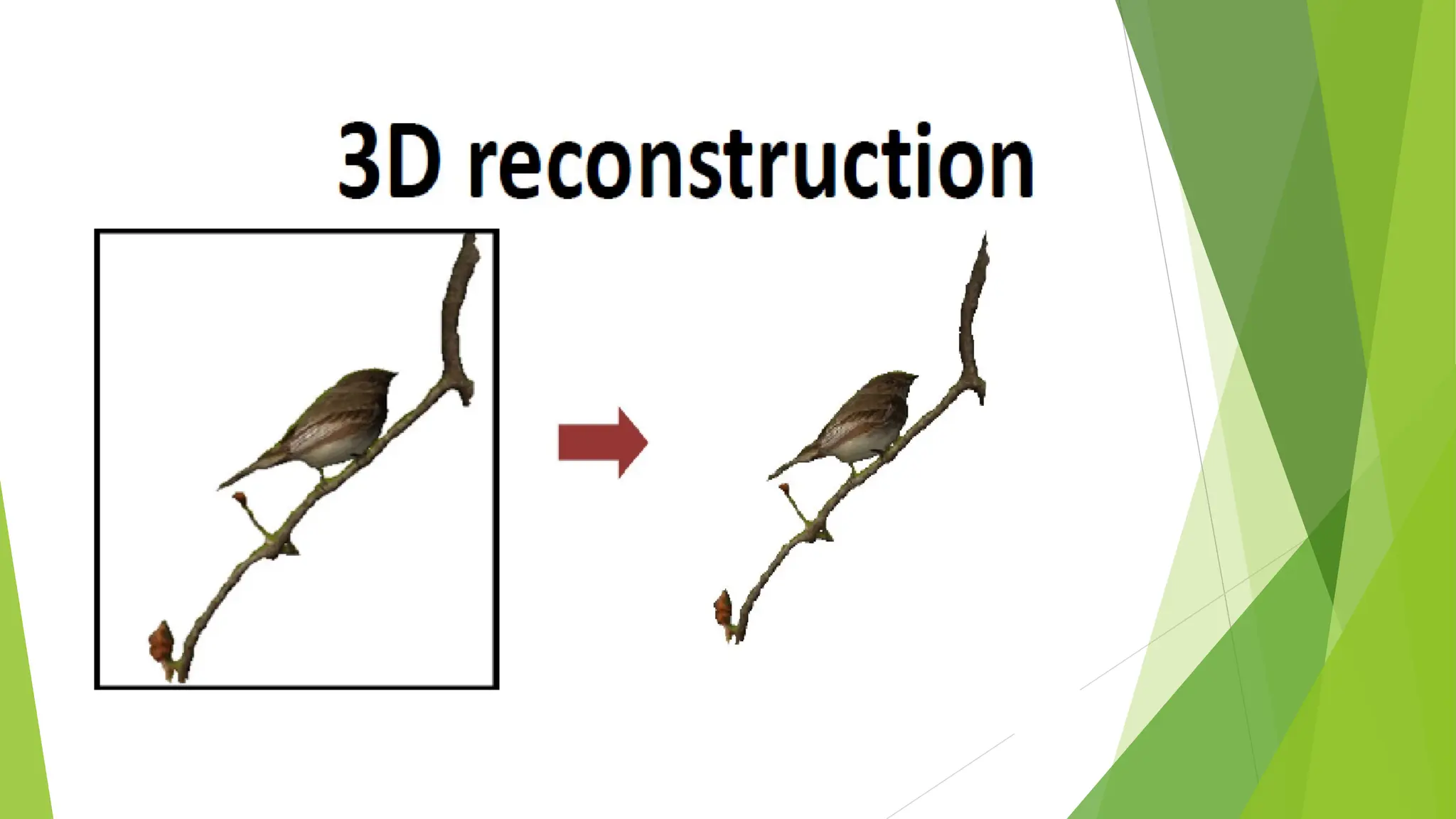 3D reconstruction